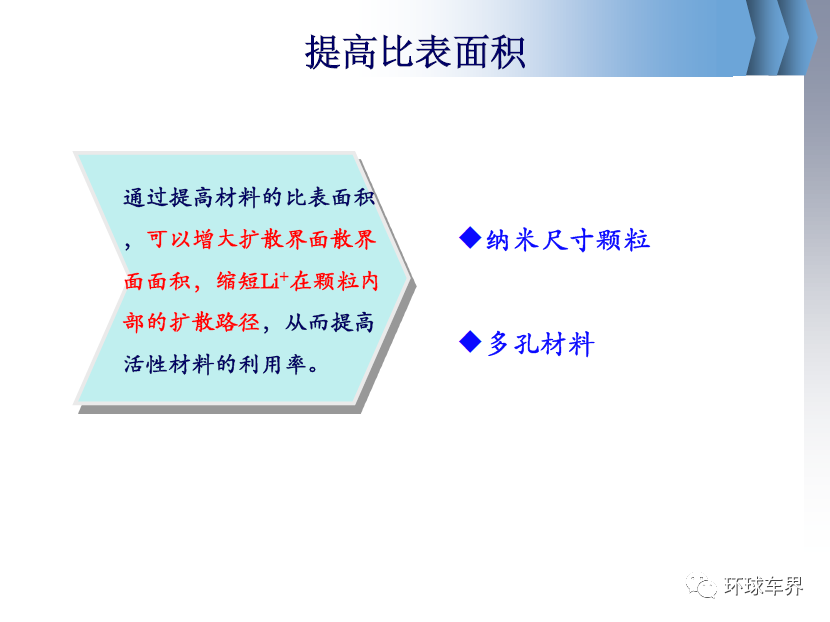 提高比表面积

通过提高材料的比表面积，可以增大扩散界面散界面面积，缩短$Li^+$在颗粒内部的扩散路径，从而提高活性材料的利用率。

◆纳米尺寸颗粒

◆多孔材料

环球车界